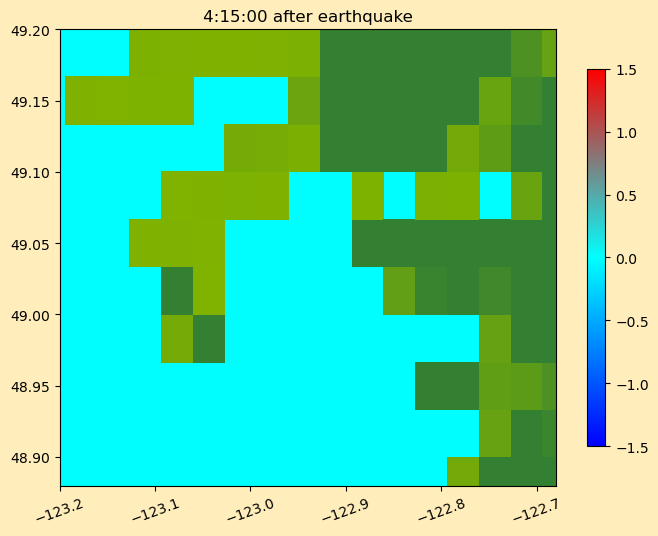 4:15:00 after earthquake

49.20
49.15
49.10
49.05
49.00
48.95
48.90

−123.2
−123.1
−123.0
−122.9
−122.8
−122.7

1.5
1.0
0.5
0.0
−0.5
−1.0
−1.5